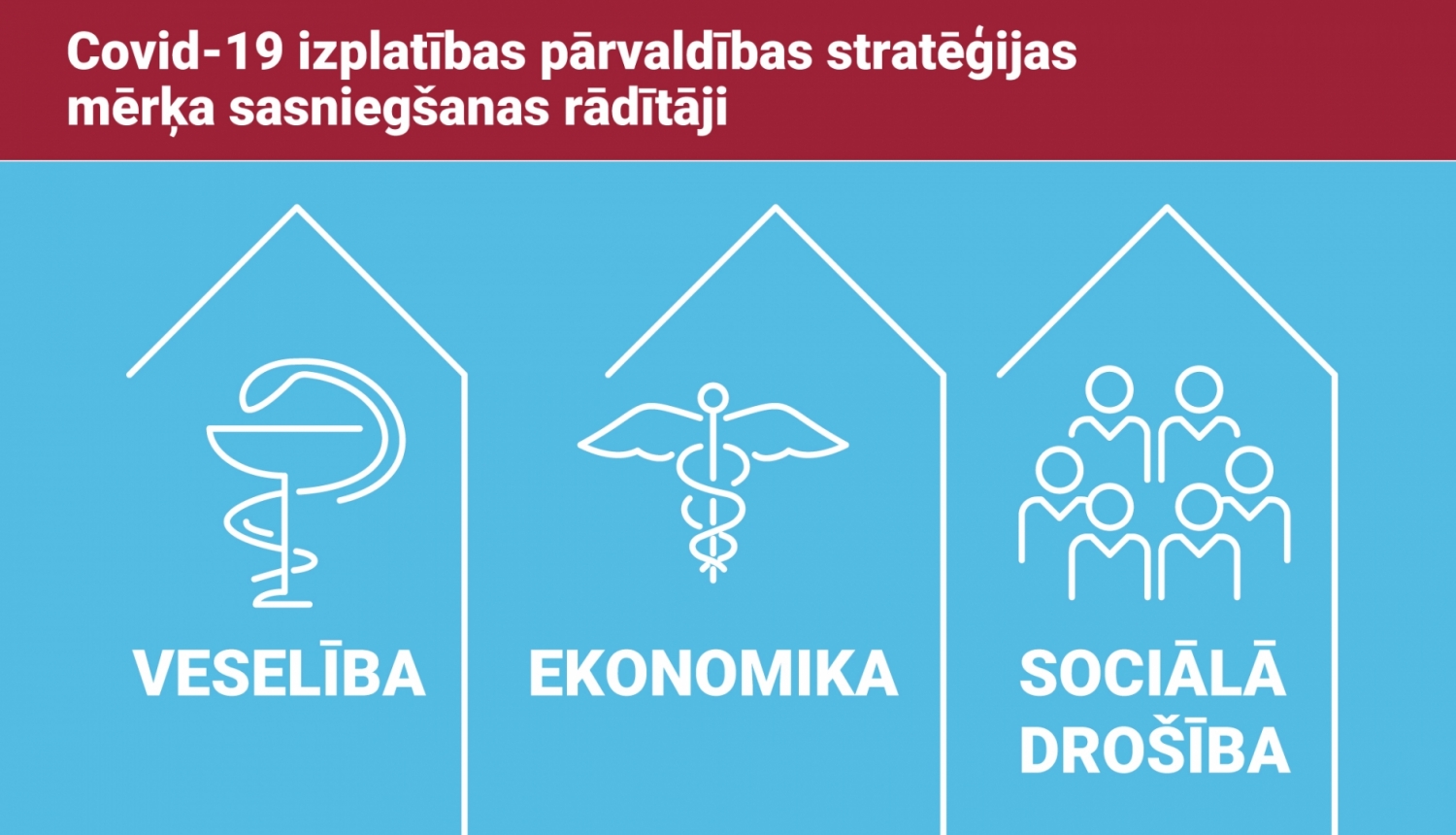 Covid-19 izplatības pārvaldības stratēģijas mērķa sasniegšanas rādītāji

VESELĪBA

EKONOMIKA

SOCIĀLĀ DROŠĪBA